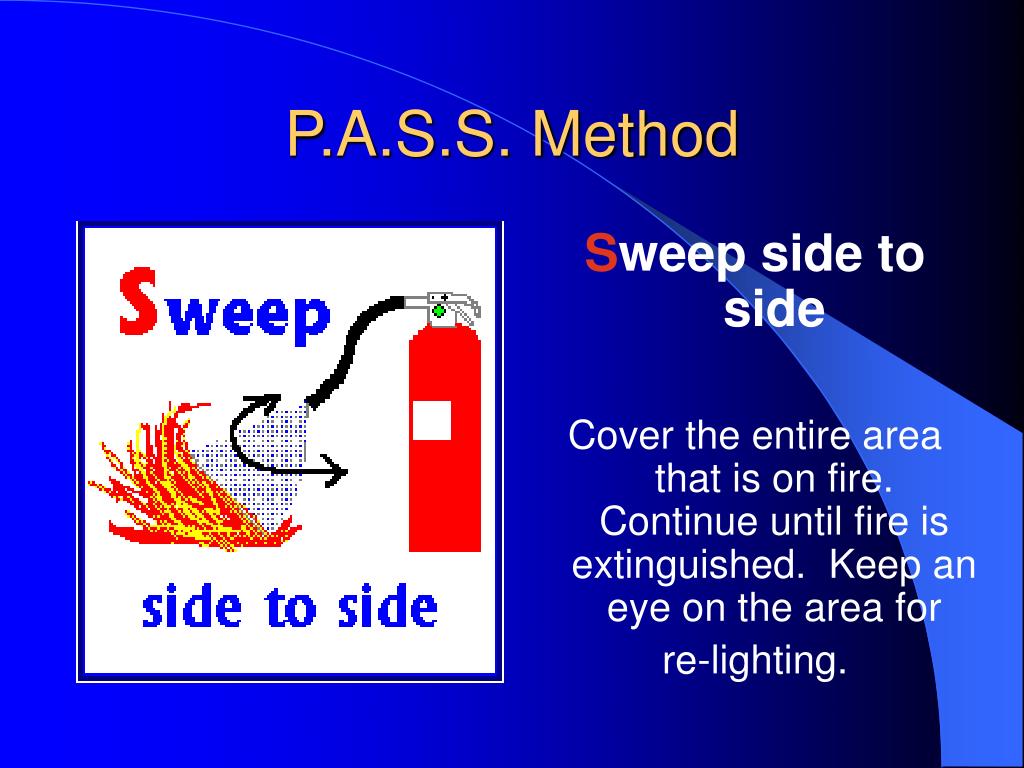 P.A.S.S. Method

Sweep

side to side

Sweep side to side

Cover the entire area that is on fire. Continue until fire is extinguished. Keep an eye on the area for re-lighting.